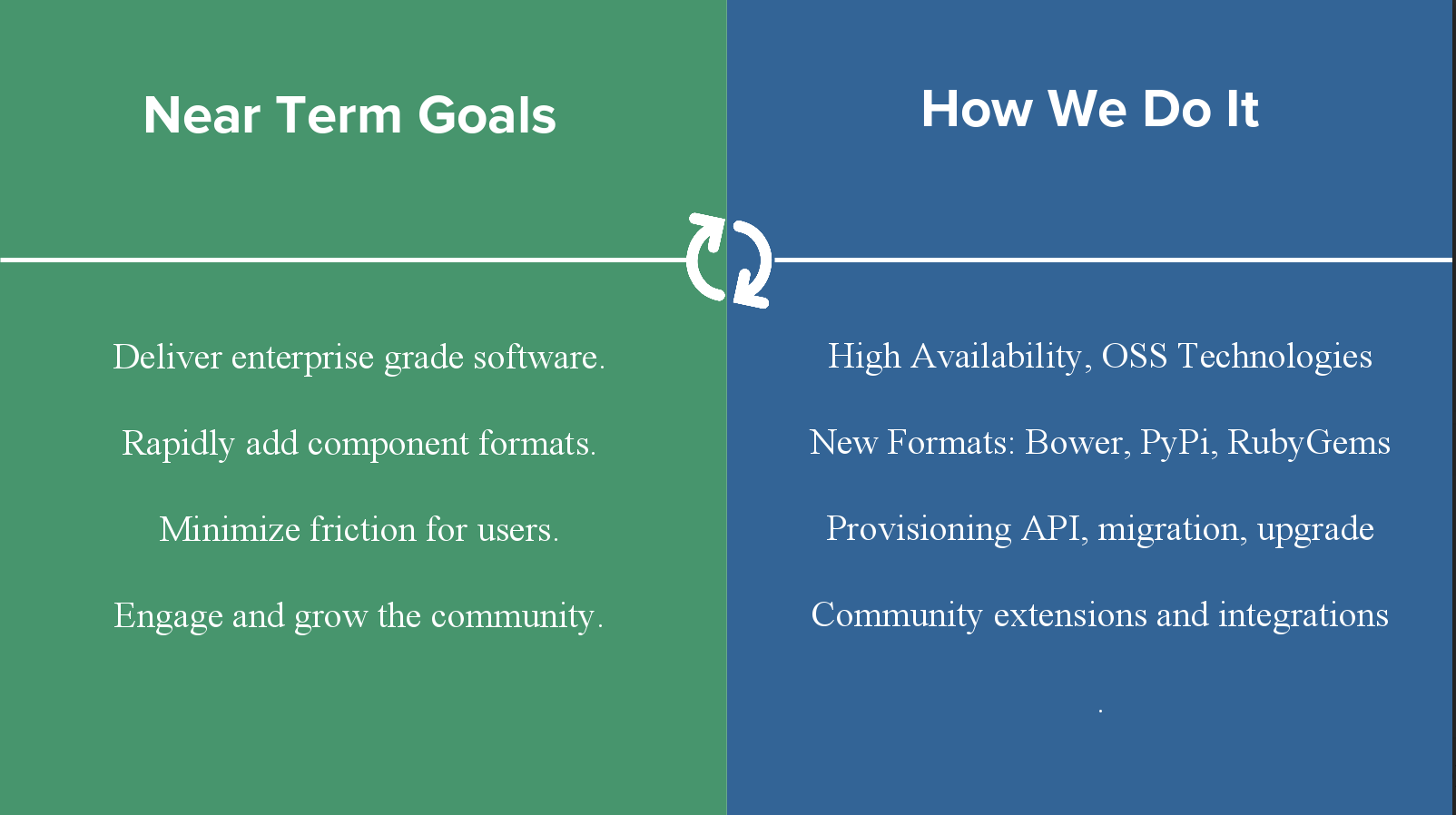 Near Term Goals

Deliver enterprise grade software.

Rapidly add component formats.

Minimize friction for users.

Engage and grow the community.

How We Do It

High Availability, OSS Technologies

New Formats: Bower, PyPi, RubyGems

Provisioning API, migration, upgrade

Community extensions and integrations

.